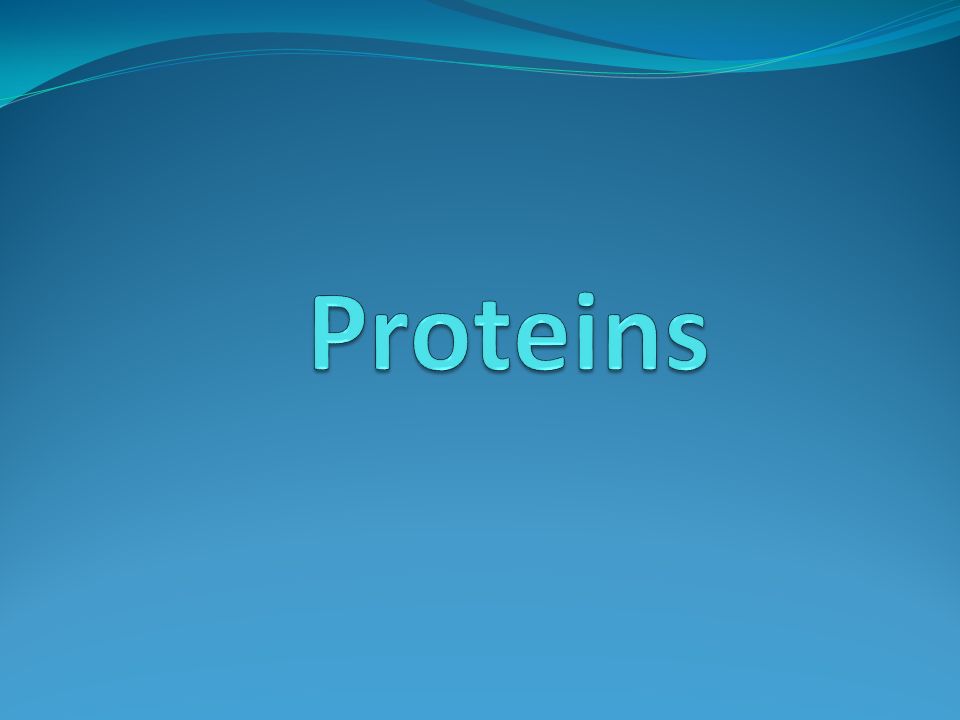 Proteins